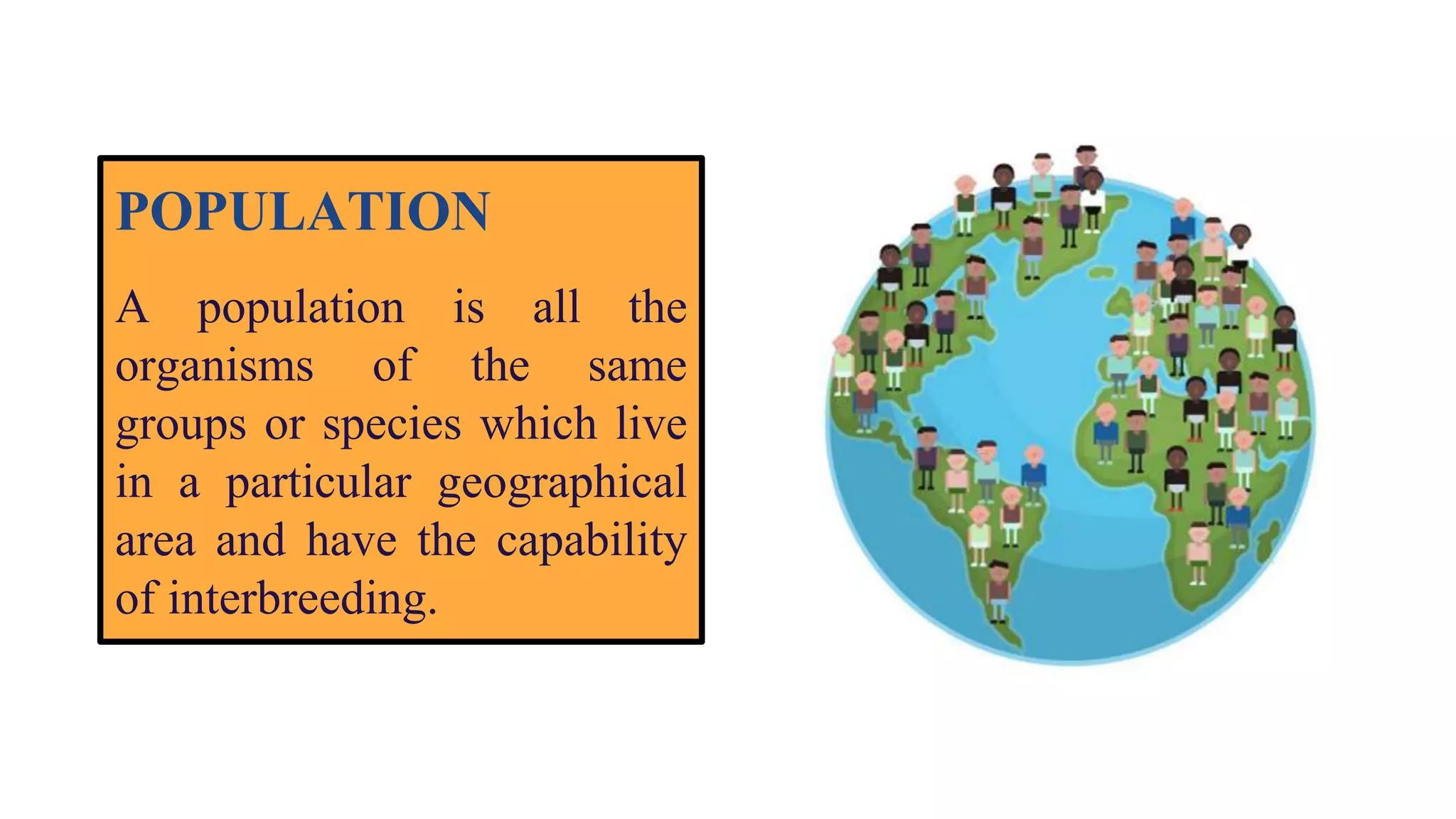 POPULATION

A population is all the organisms of the same groups or species which live in a particular geographical area and have the capability of interbreeding.